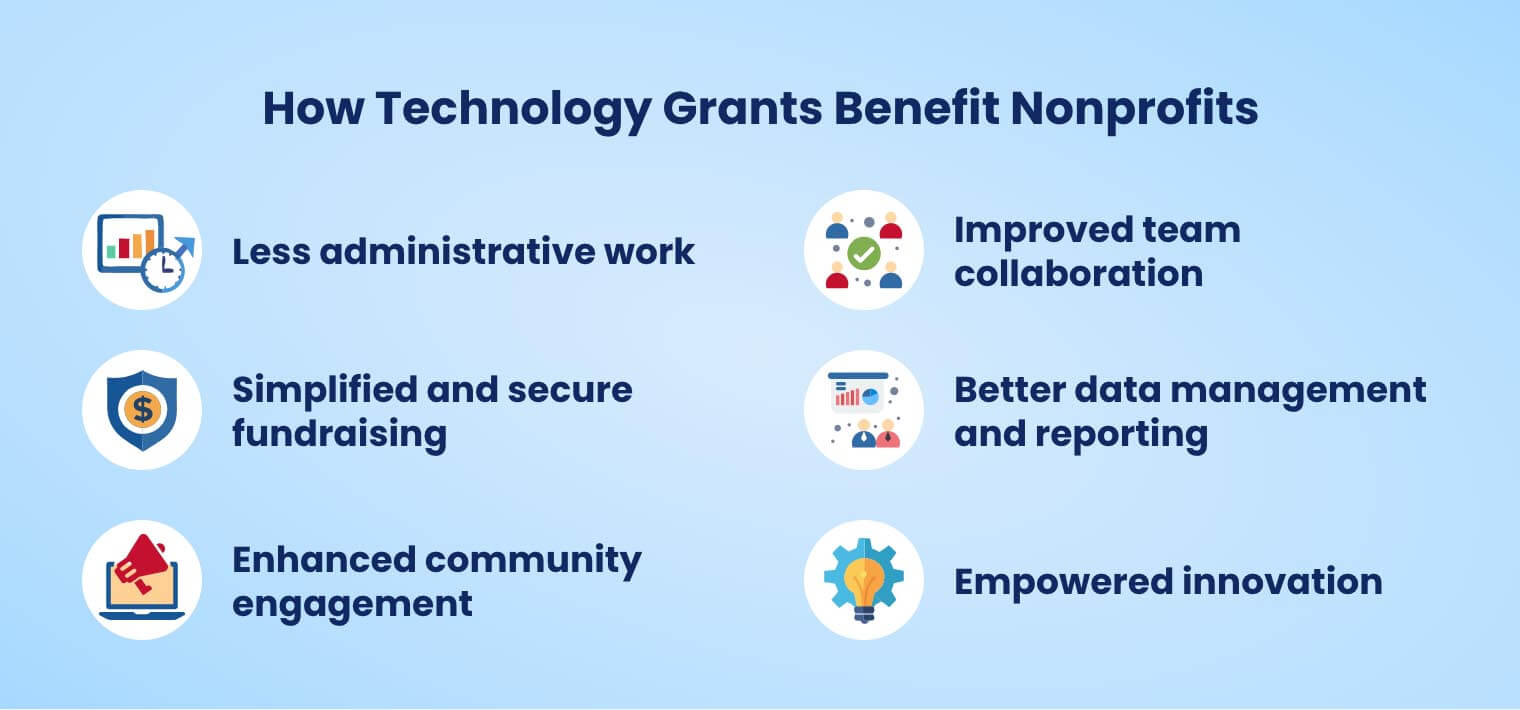 How Technology Grants Benefit Nonprofits

Less administrative work

Simplified and secure fundraising

Enhanced community engagement

Improved team collaboration

Better data management and reporting

Empowered innovation